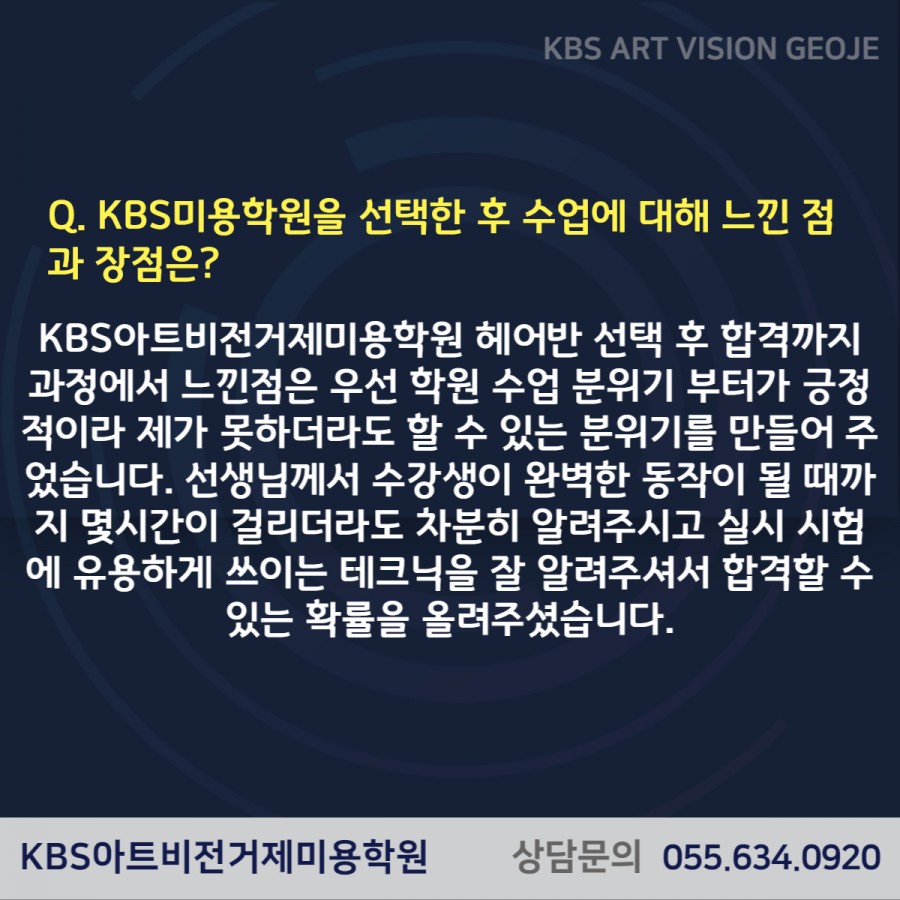 KBS ART VISION GEOJE

Q. KBS미용학원을 선택한 후 수업에 대해 느낀 점과 장점은?

KBS아트비전거제미용학원 헤어반 선택 후 합격까지 과정에서 느낀점은 우선 학원 수업 분위기 부터가 긍정적이라 제가 못하더라도 할 수 있는 분위기를 만들어 주었습니다. 선생님께서 수강생이 완벽한 동작이 될 때까지 몇시간이 걸리더라도 차분히 알려주시고 실시 시험에 유용하게 쓰이는 테크닉을 잘 알려주셔서 합격할 수 있는 확률을 올려주셨습니다.

KBS아트비전거제미용학원 상담문의 055.634.0920